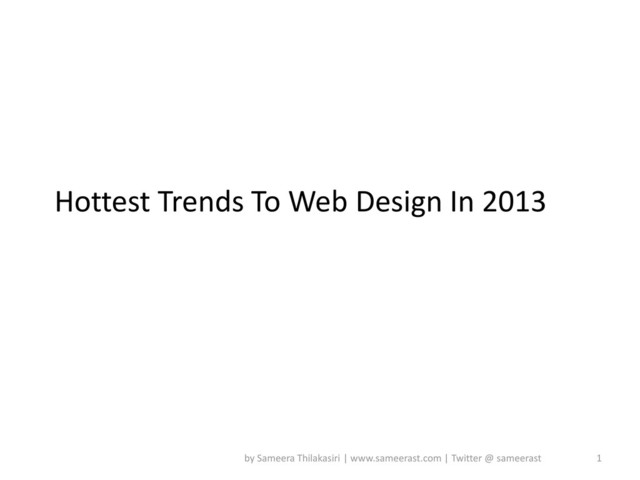 Hottest Trends To Web Design In 2013

by Sameera Thilakasiri | www.sameerast.com | Twitter @ sameerast 1